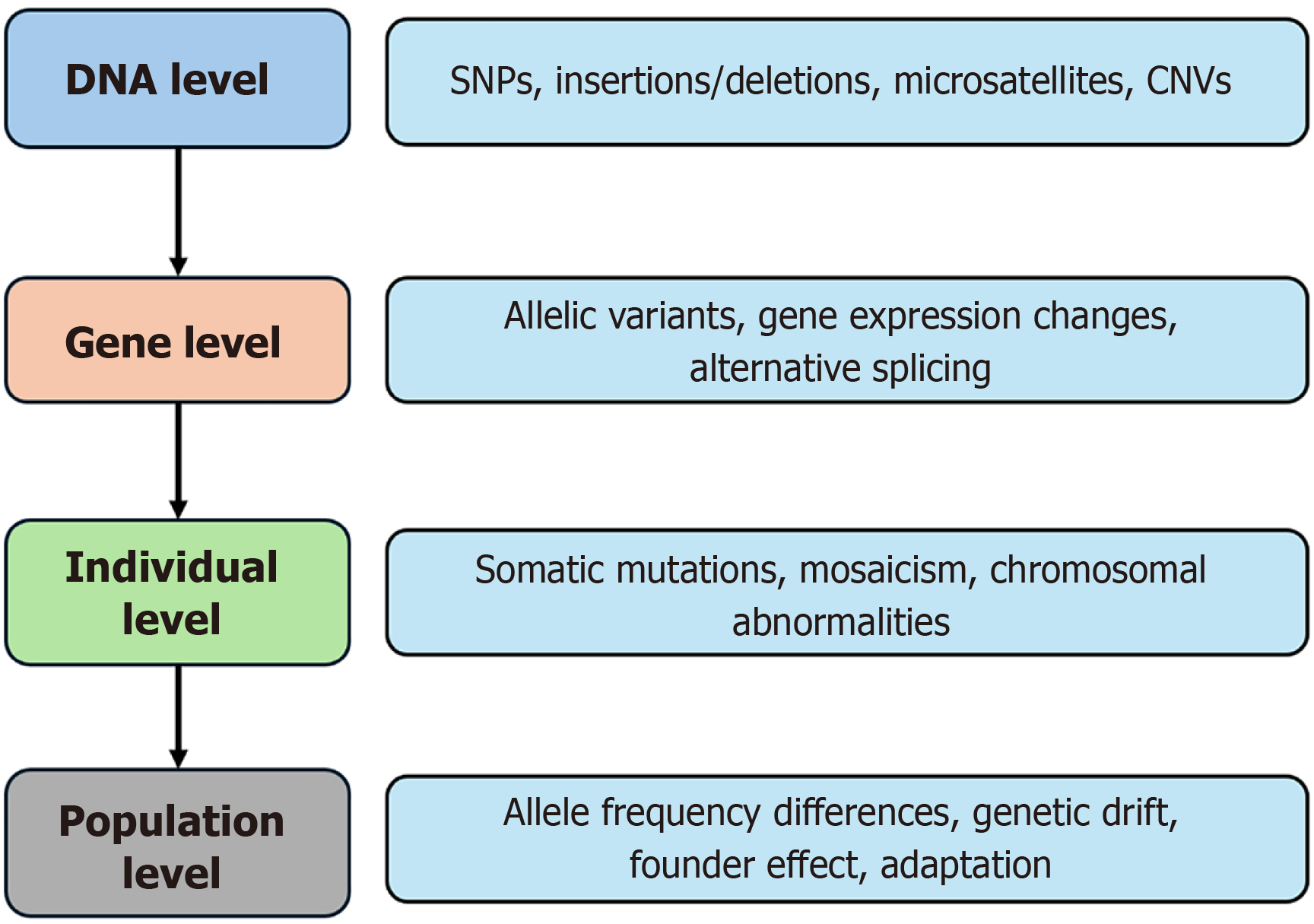 DNA level

SNPs, insertions/deletions, microsatellites, CNVs

Gene level

Allelic variants, gene expression changes, alternative splicing

Individual level

Somatic mutations, mosaicism, chromosomal abnormalities

Population level

Allele frequency differences, genetic drift, founder effect, adaptation